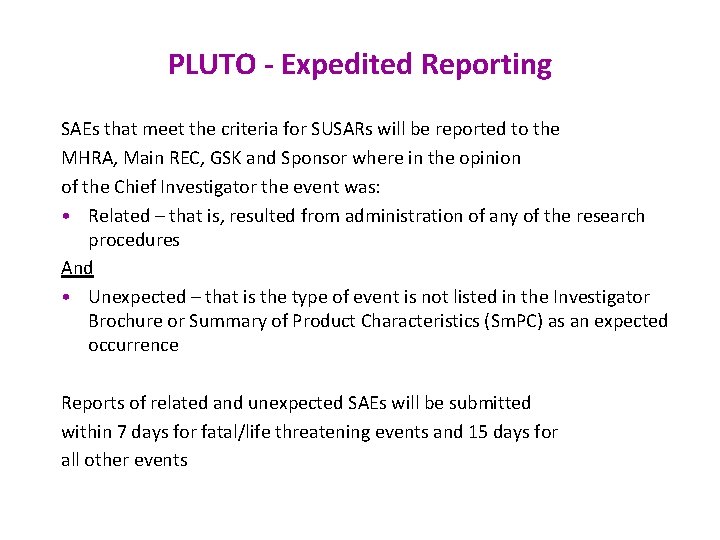 PLUTO - Expedited Reporting

SAEs that meet the criteria for SUSARs will be reported to the MHRA, Main REC, GSK and Sponsor where in the opinion of the Chief Investigator the event was:

• Related – that is, resulted from administration of any of the research procedures

And

• Unexpected – that is the type of event is not listed in the Investigator Brochure or Summary of Product Characteristics (SmPC) as an expected occurrence

Reports of related and unexpected SAEs will be submitted within 7 days for fatal/life threatening events and 15 days for all other events